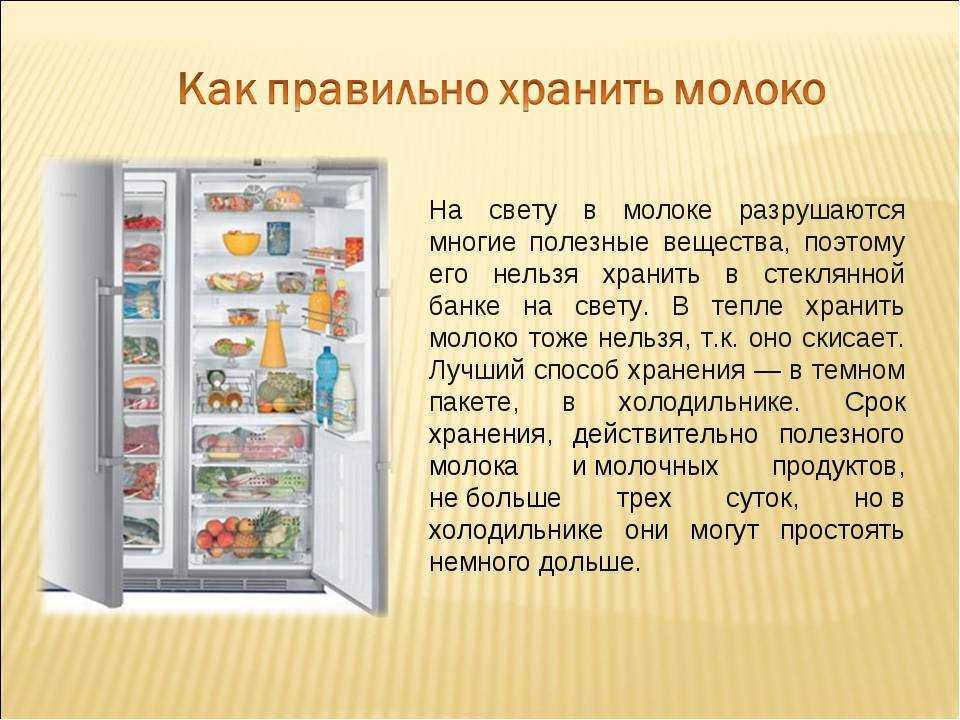 Как правильно хранить молоко

На свету в молоке разрушаются многие полезные вещества, поэтому его нельзя хранить в стеклянной банке на свету. В тепле хранить молоко тоже нельзя, т.к. оно скисает. Лучший способ хранения — в темном пакете, в холодильнике. Срок хранения, действительно полезного молока и молочных продуктов, не больше трех суток, но в холодильнике они могут простоять немного дольше.